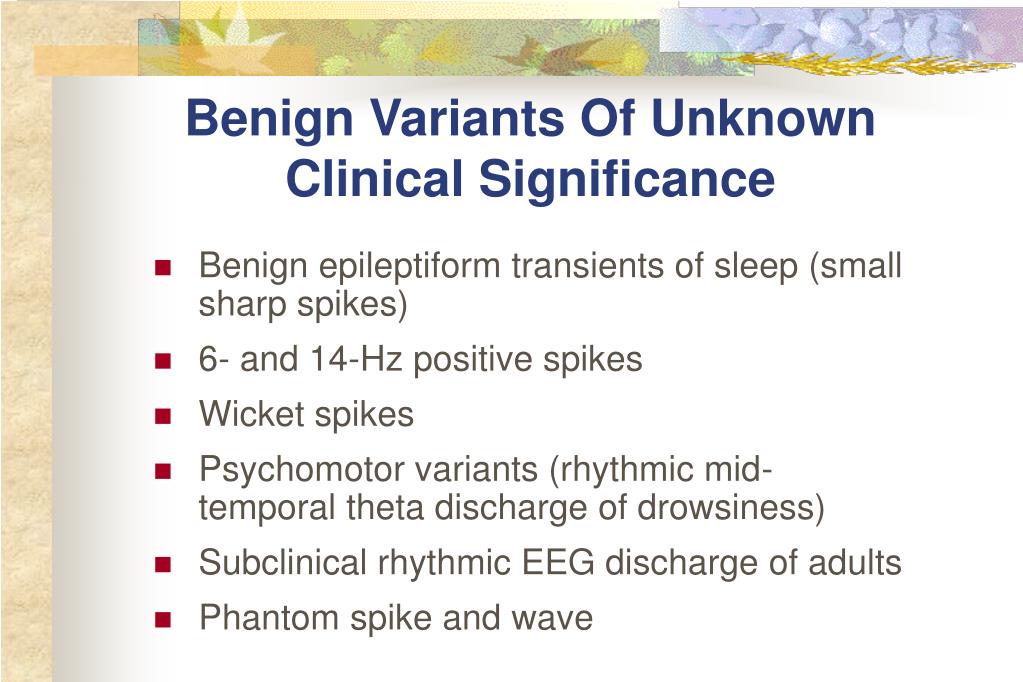 Benign Variants Of Unknown Clinical Significance

- Benign epileptiform transients of sleep (small sharp spikes)
- 6- and 14-Hz positive spikes
- Wicket spikes
- Psychomotor variants (rhythmic mid-temporal theta discharge of drowsiness)
- Subclinical rhythmic EEG discharge of adults
- Phantom spike and wave